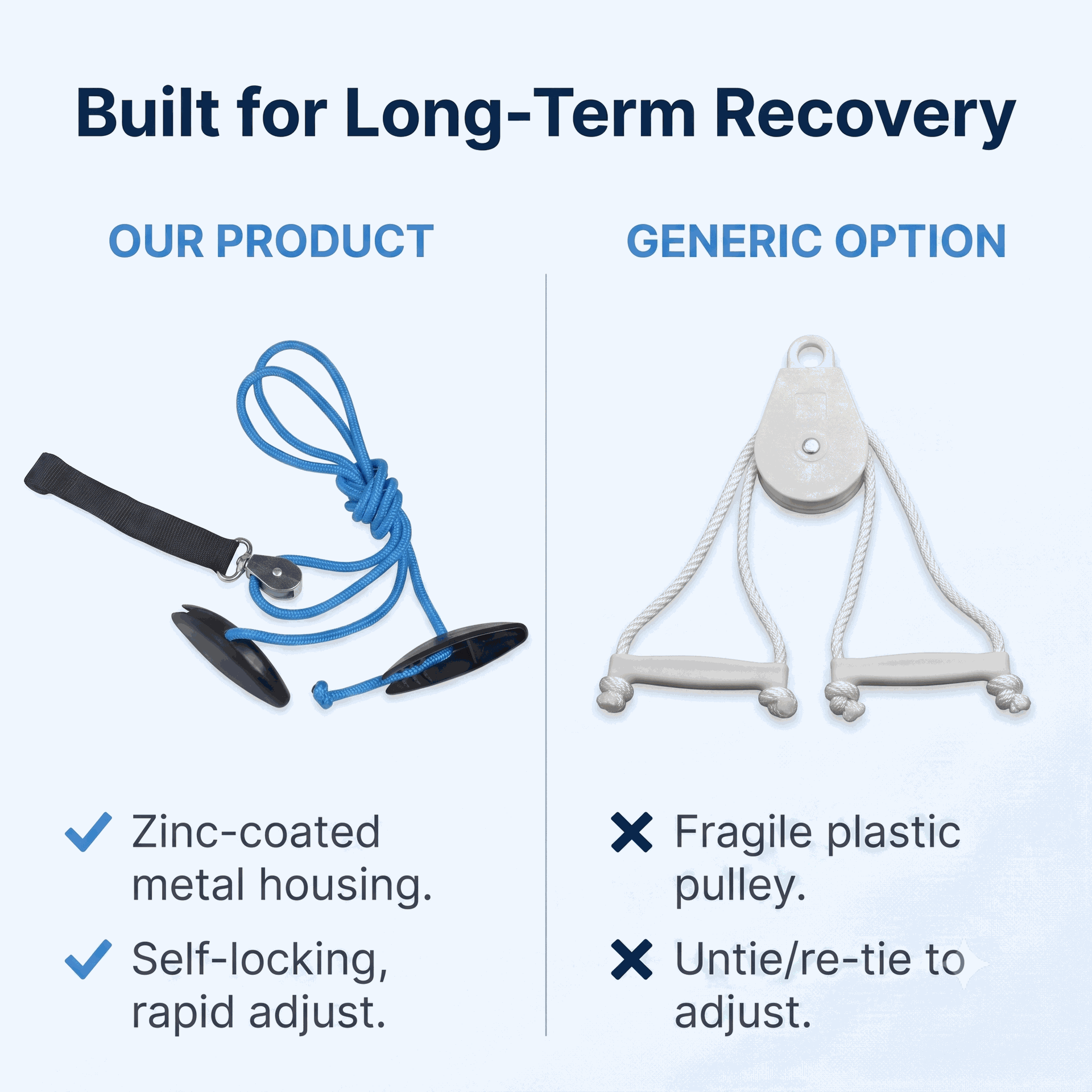 Built for Long-Term Recovery

OUR PRODUCT

✓ Zinc-coated metal housing.

✓ Self-locking, rapid adjust.

GENERIC OPTION

✕ Fragile plastic pulley.

✕ Untie/re-tie to adjust.